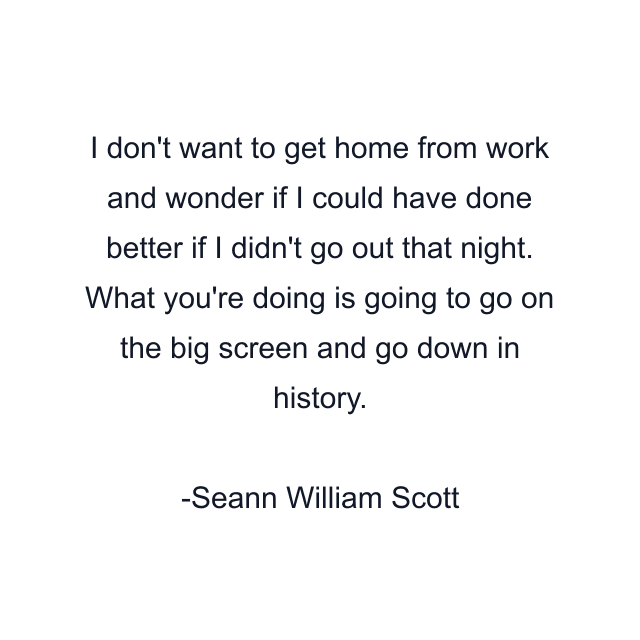 I don't want to get home from work and wonder if I could have done better if I didn't go out that night. What you're doing is going to go on the big screen and go down in history.

-Seann William Scott